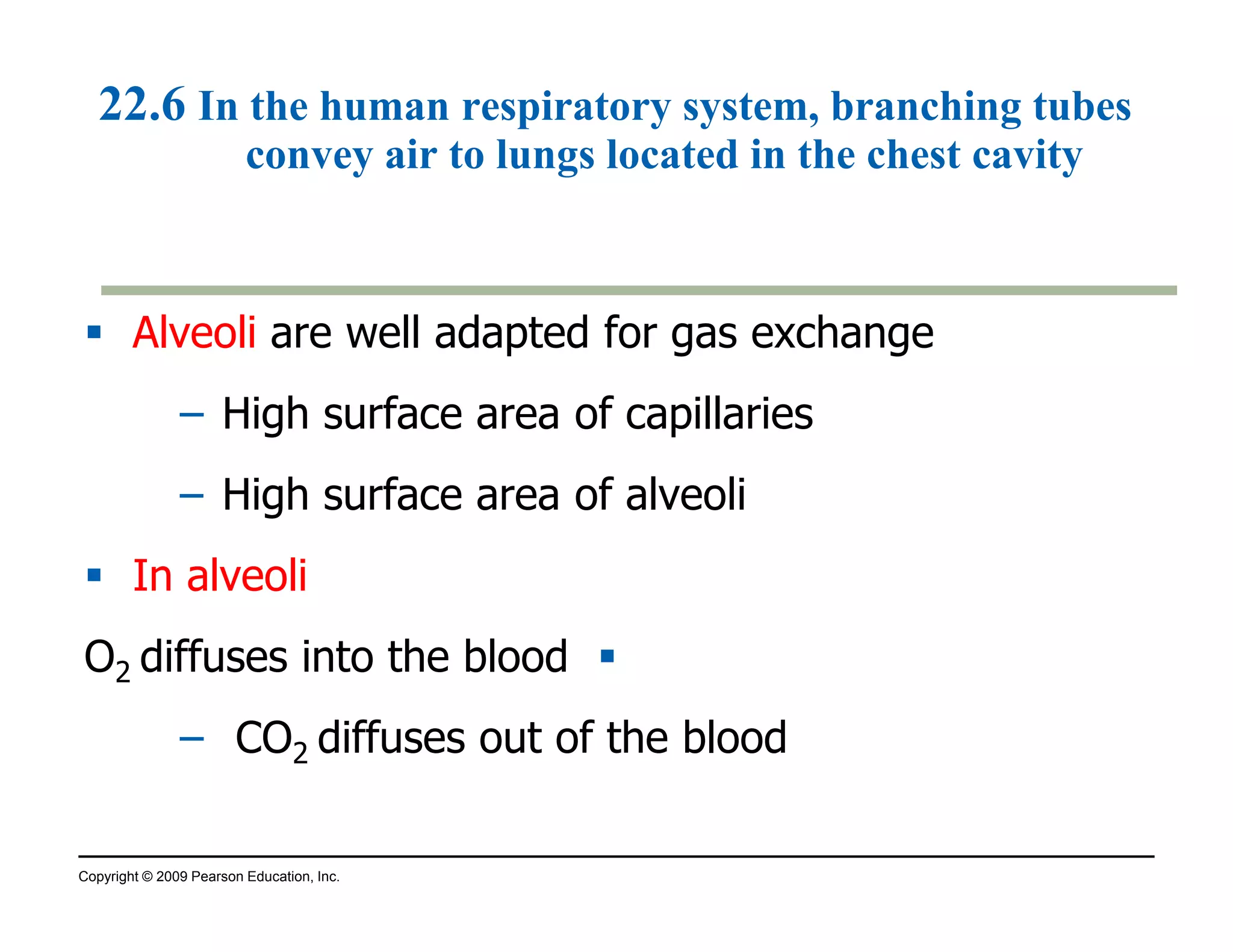 22.6 In the human respiratory system, branching tubes convey air to lungs located in the chest cavity

▪ Alveoli are well adapted for gas exchange

– High surface area of capillaries

– High surface area of alveoli

▪ In alveoli

$O_2$ diffuses into the blood ▪

– $CO_2$ diffuses out of the blood

Copyright © 2009 Pearson Education, Inc.